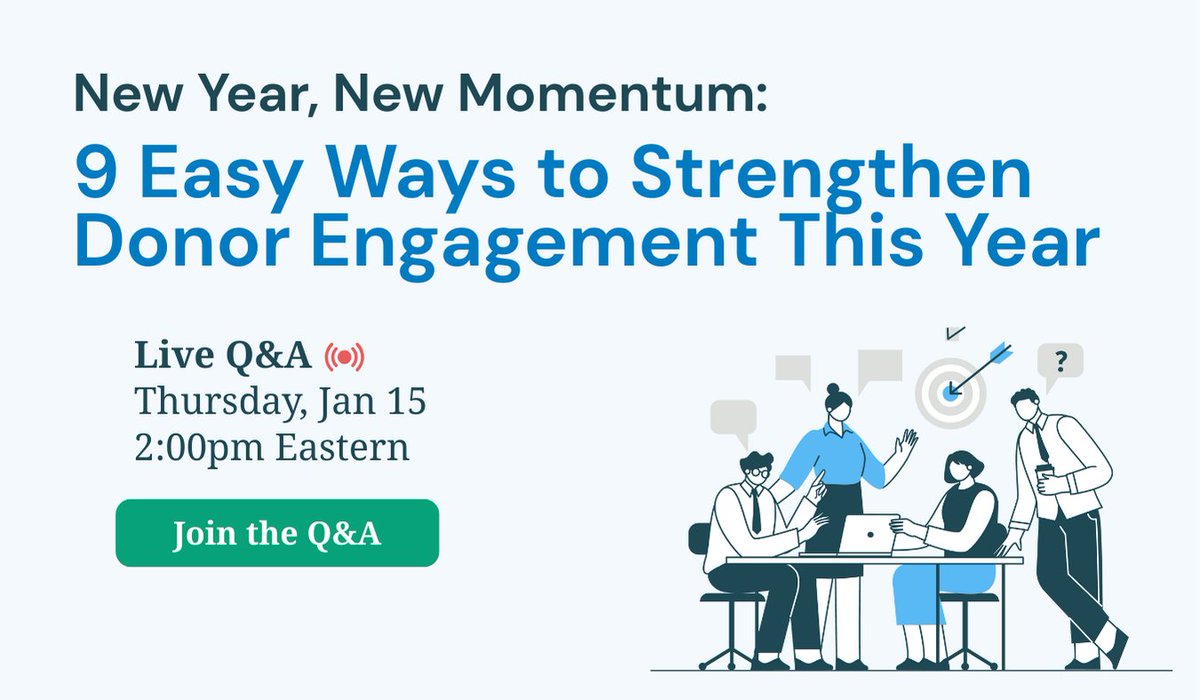 New Year, New Momentum:

9 Easy Ways to Strengthen Donor Engagement This Year

Live Q&A
Thursday, Jan 15
2:00pm Eastern

Join the Q&A

?